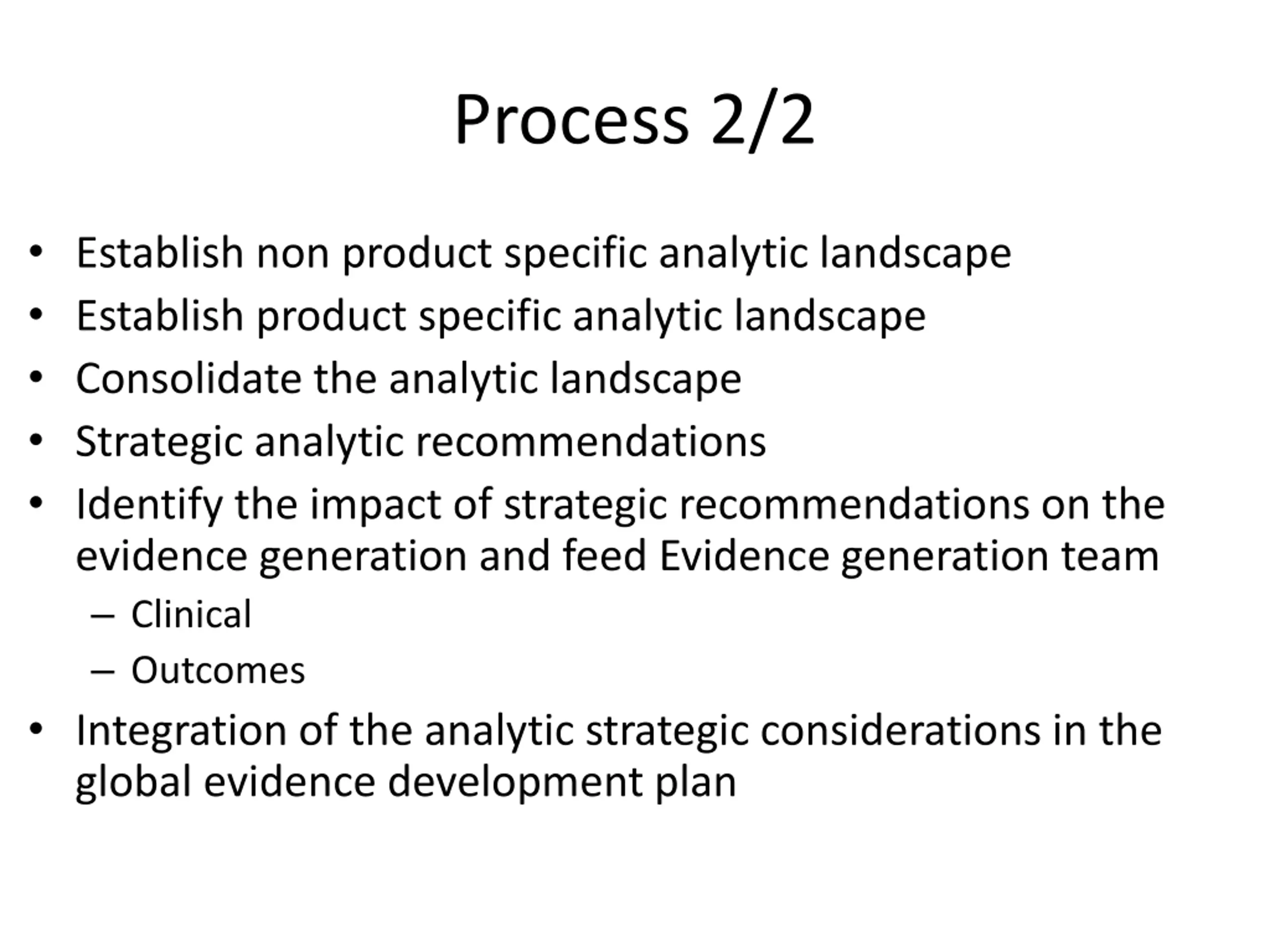 Process 2/2

• Establish non product specific analytic landscape
• Establish product specific analytic landscape
• Consolidate the analytic landscape
• Strategic analytic recommendations
• Identify the impact of strategic recommendations on the evidence generation and feed Evidence generation team
  – Clinical
  – Outcomes
• Integration of the analytic strategic considerations in the global evidence development plan